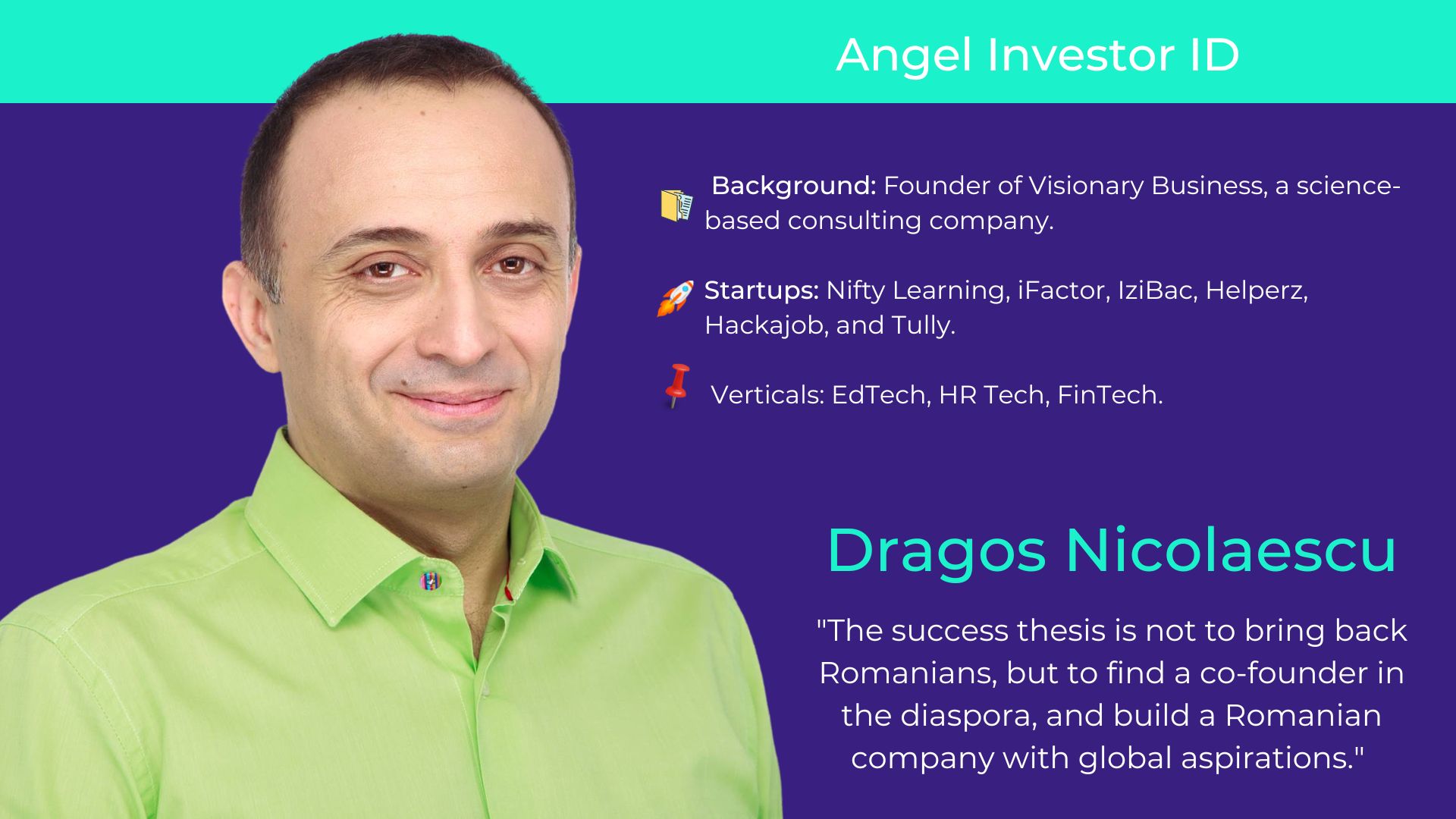 Angel Investor ID

Background: Founder of Visionary Business, a science-based consulting company.

Startups: Nifty Learning, iFactor, IziBac, Helperz, Hackajob, and Tully.

Verticals: EdTech, HR Tech, FinTech.

Dragos Nicolaescu

"The success thesis is not to bring back Romanians, but to find a co-founder in the diaspora, and build a Romanian company with global aspirations."